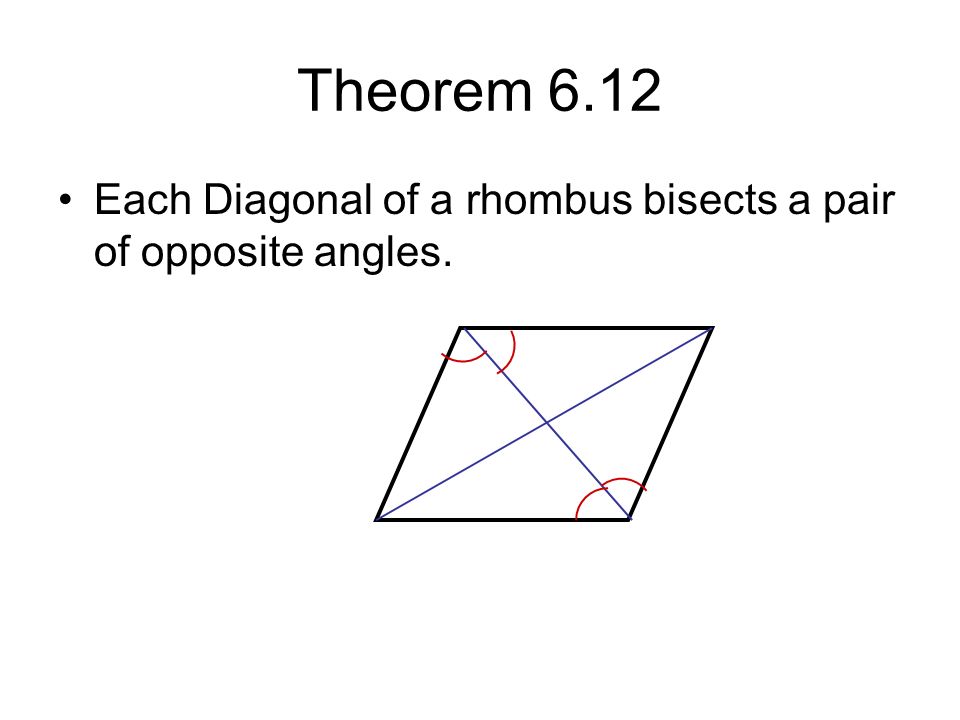 Theorem 6.12

• Each Diagonal of a rhombus bisects a pair of opposite angles.